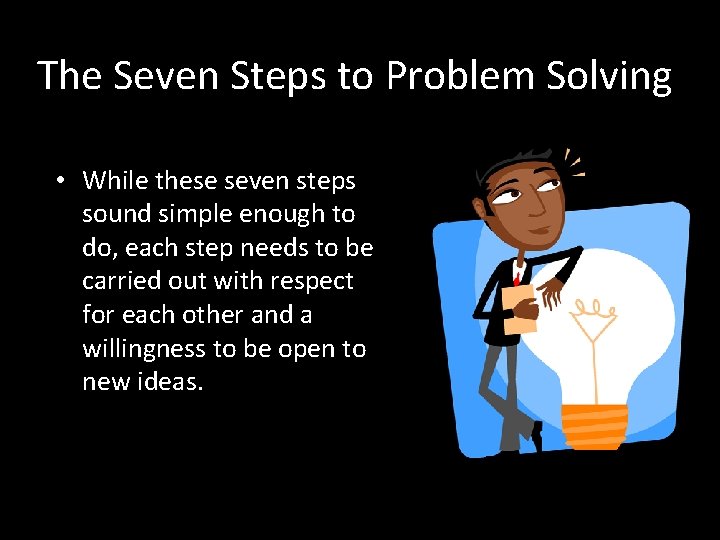 The Seven Steps to Problem Solving

• While these seven steps sound simple enough to do, each step needs to be carried out with respect for each other and a willingness to be open to new ideas.